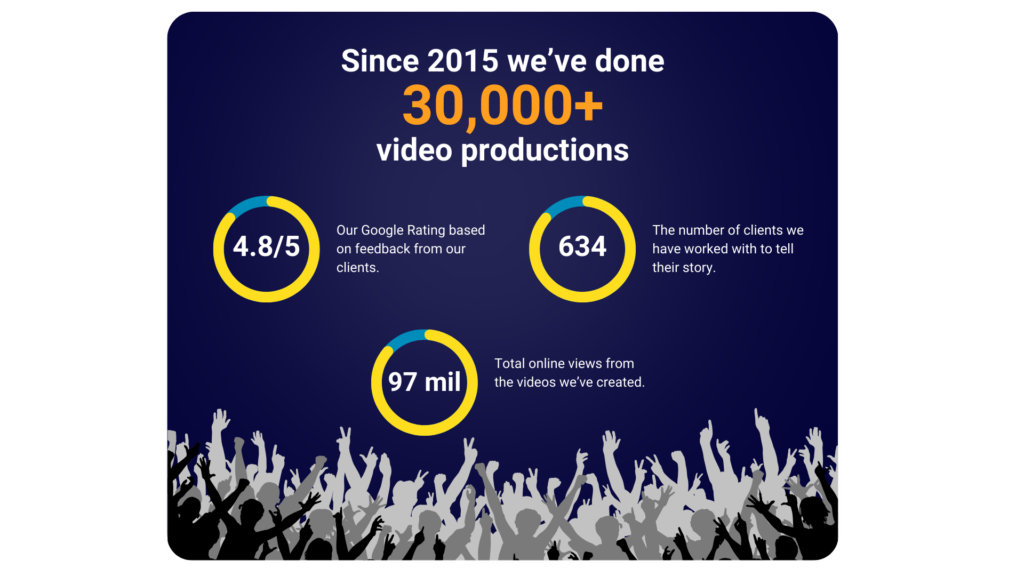 Since 2015 we've done
30,000+
video productions

4.8/5

Our Google Rating based on feedback from our clients.

634

The number of clients we have worked with to tell their story.

97 mil

Total online views from the videos we've created.